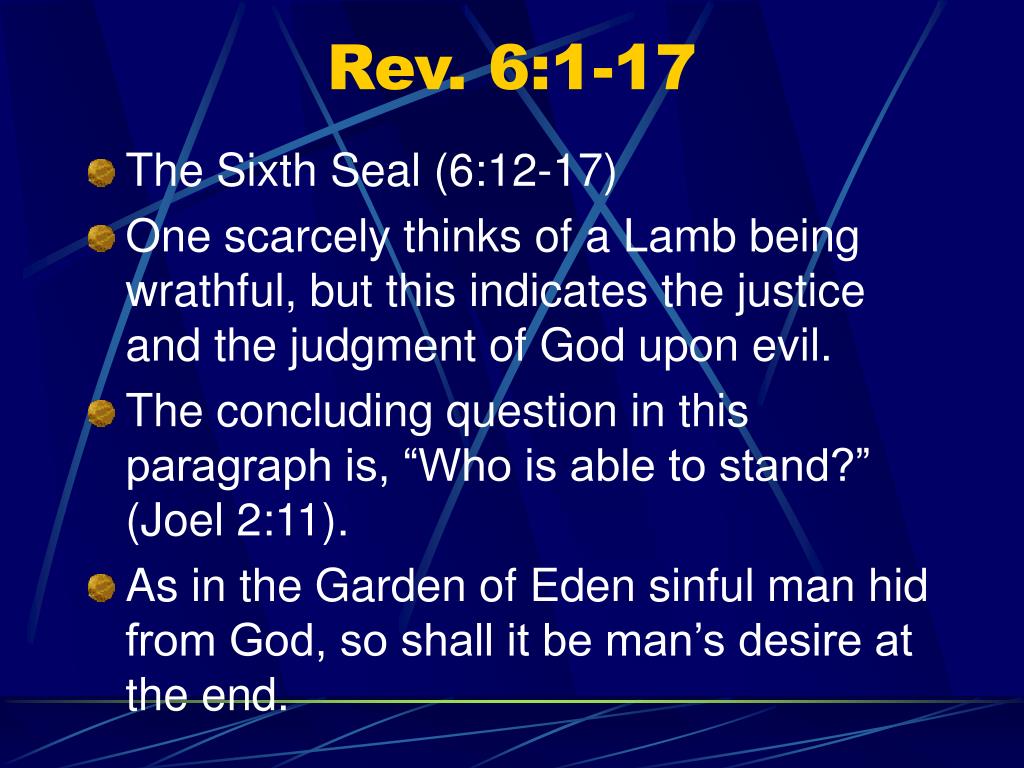 Rev. 6:1-17

The Sixth Seal (6:12-17)

One scarcely thinks of a Lamb being wrathful, but this indicates the justice and the judgment of God upon evil.

The concluding question in this paragraph is, “Who is able to stand?” (Joel 2:11).

As in the Garden of Eden sinful man hid from God, so shall it be man’s desire at the end.